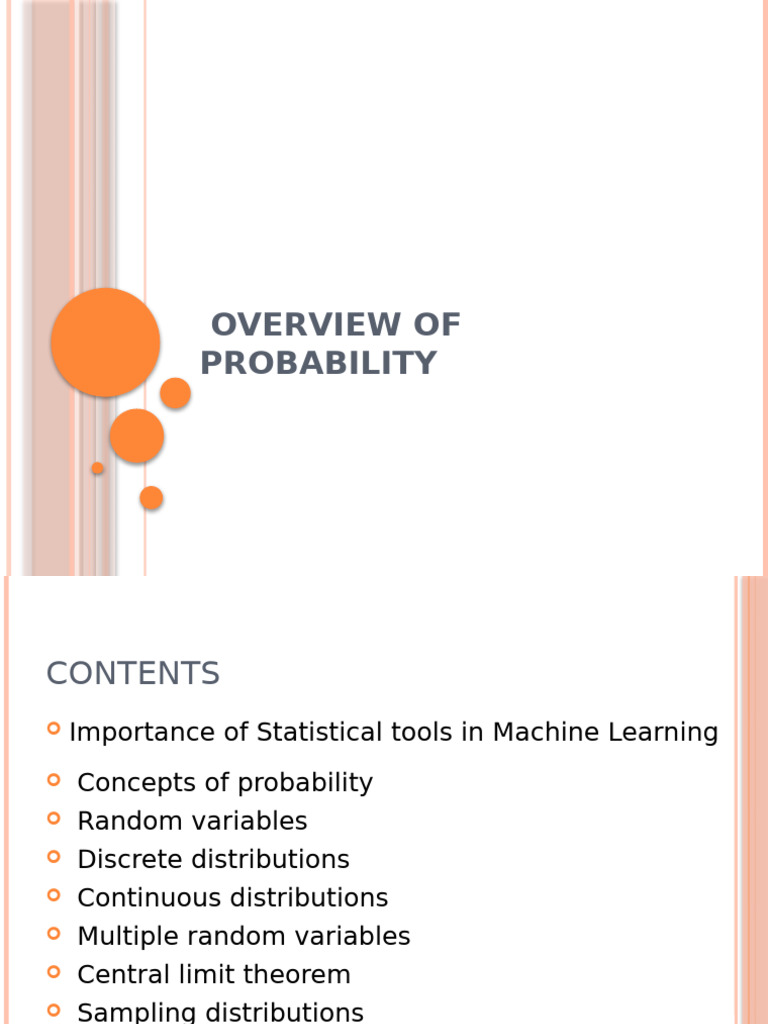 OVERVIEW OF PROBABILITY

CONTENTS

Importance of Statistical tools in Machine Learning
Concepts of probability
Random variables
Discrete distributions
Continuous distributions
Multiple random variables
Central limit theorem
Sampling distributions